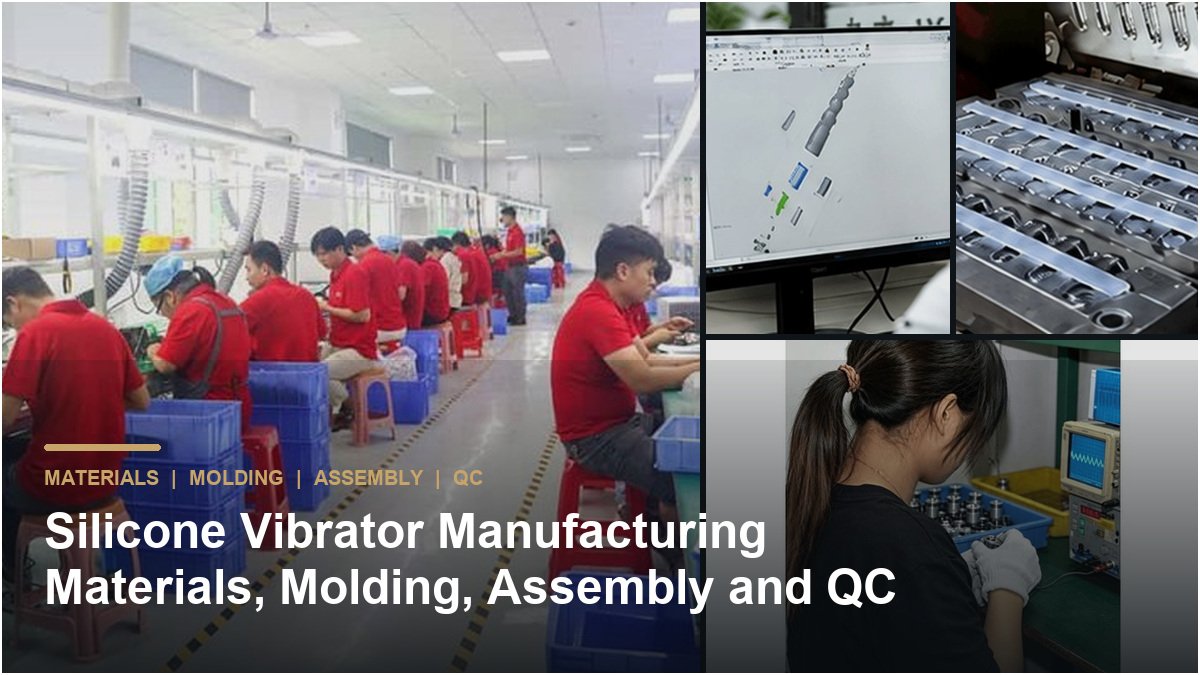 MATERIALS | MOLDING | ASSEMBLY | QC

Silicone Vibrator Manufacturing Materials, Molding, Assembly and QC